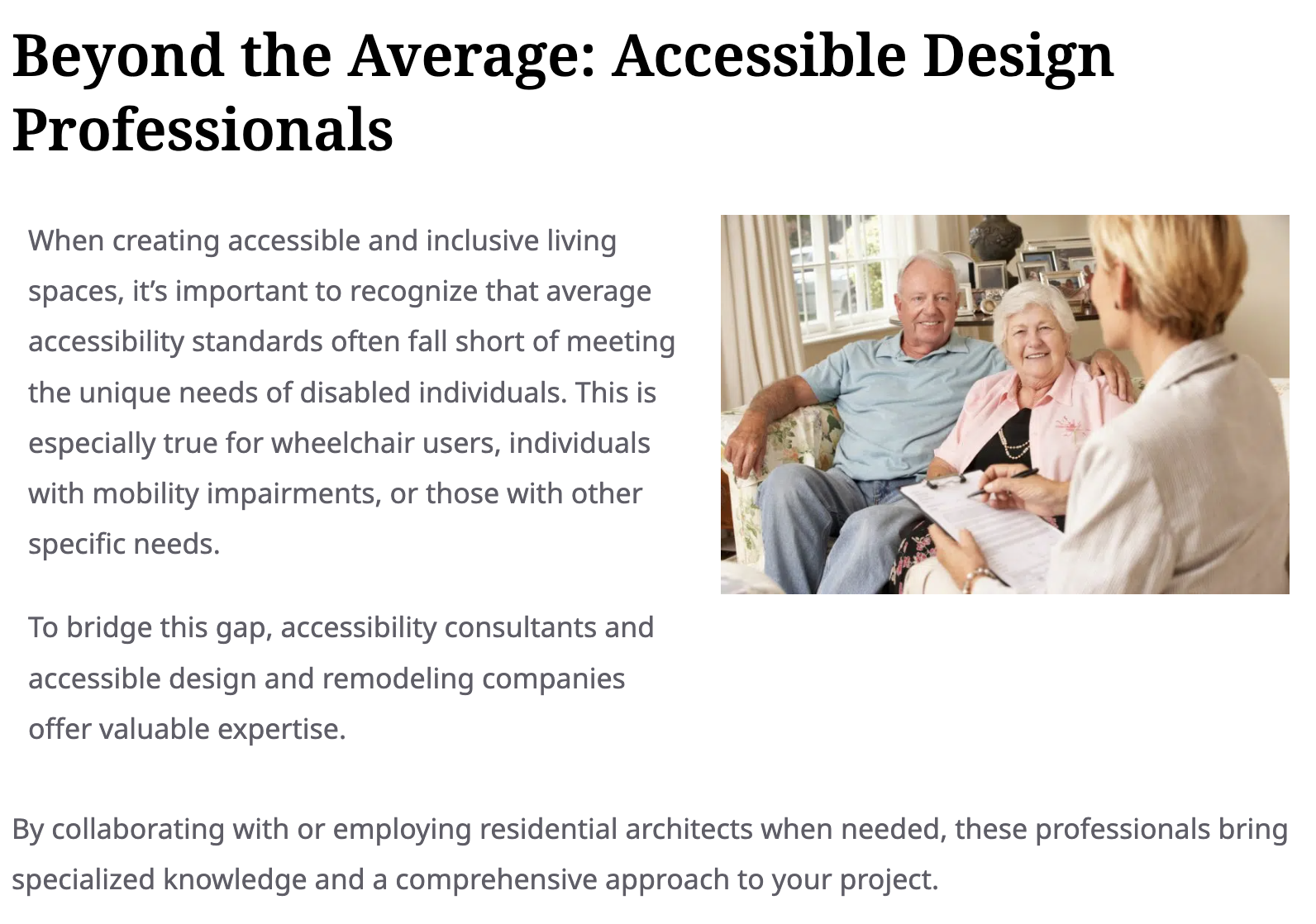 Beyond the Average: Accessible Design Professionals

When creating accessible and inclusive living spaces, it’s important to recognize that average accessibility standards often fall short of meeting the unique needs of disabled individuals. This is especially true for wheelchair users, individuals with mobility impairments, or those with other specific needs.

To bridge this gap, accessibility consultants and accessible design and remodeling companies offer valuable expertise.

By collaborating with or employing residential architects when needed, these professionals bring specialized knowledge and a comprehensive approach to your project.